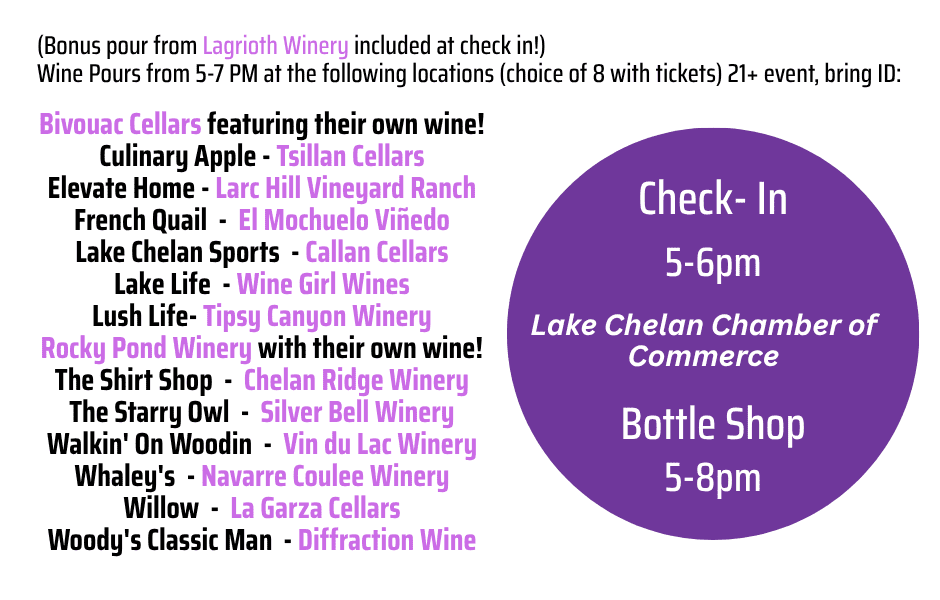 (Bonus pour from Lagrioth Winery included at check in!)
Wine Pours from 5-7 PM at the following locations (choice of 8 with tickets) 21+ event, bring ID:

Bivouac Cellars featuring their own wine!
Culinary Apple - Tsillan Cellars
Elevate Home - Larc Hill Vineyard Ranch
French Quail - El Mochuelo Viñedo
Lake Chelan Sports - Callan Cellars
Lake Life - Wine Girl Wines
Lush Life- Tipsy Canyon Winery
Rocky Pond Winery with their own wine!
The Shirt Shop - Chelan Ridge Winery
The Starry Owl - Silver Bell Winery
Walkin' On Woodin - Vin du Lac Winery
Whaley's - Navarre Coulee Winery
Willow - La Garza Cellars
Woody's Classic Man - Diffraction Wine

Check- In
5-6pm
Lake Chelan Chamber of Commerce
Bottle Shop
5-8pm